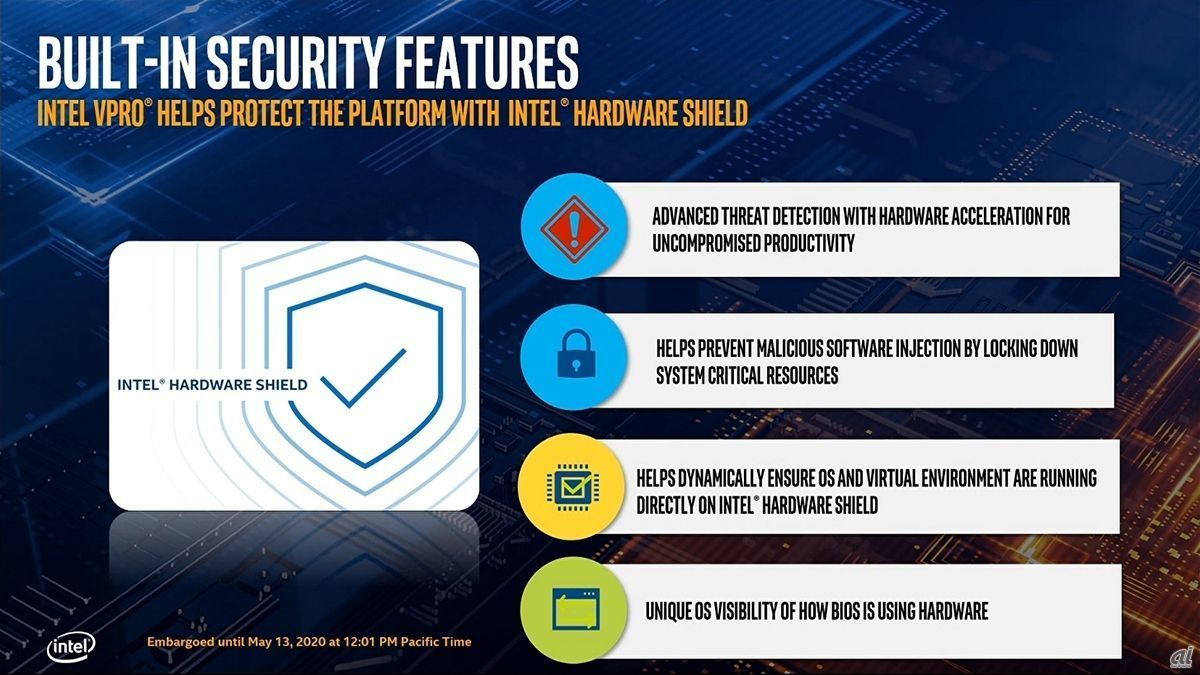 BUILT-IN SECURITY FEATURES

INTEL VPRO® HELPS PROTECT THE PLATFORM WITH INTEL® HARDWARE SHIELD

INTEL® HARDWARE SHIELD

ADVANCED THREAT DETECTION WITH HARDWARE ACCELERATION FOR UNCOMPROMISED PRODUCTIVITY

HELPS PREVENT MALICIOUS SOFTWARE INJECTION BY LOCKING DOWN SYSTEM CRITICAL RESOURCES

HELPS DYNAMICALLY ENSURE OS AND VIRTUAL ENVIRONMENT ARE RUNNING DIRECTLY ON INTEL® HARDWARE SHIELD

UNIQUE OS VISIBILITY OF HOW BIOS IS USING HARDWARE

intel

Embargoed until May 13, 2020 at 12:01 PM Pacific Time